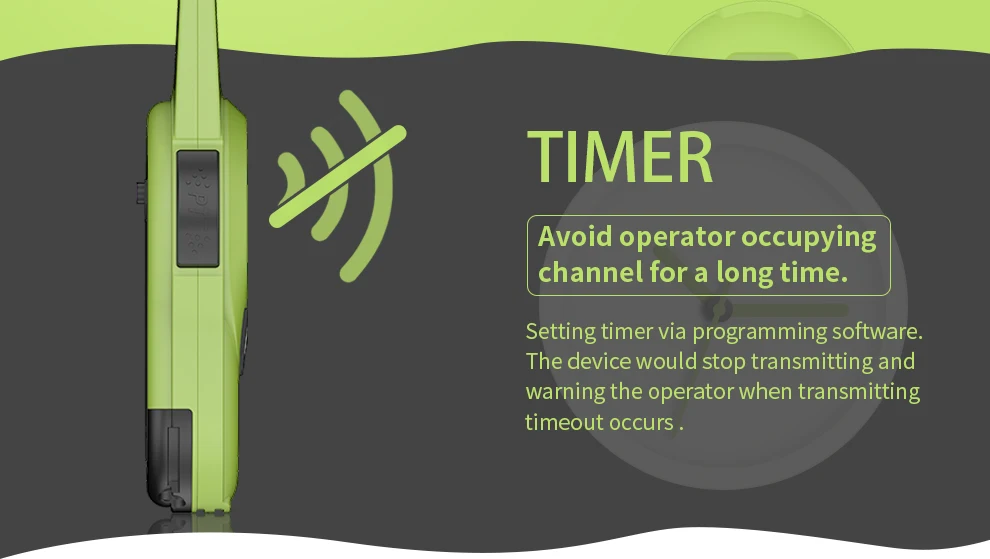 TIMER

Avoid operator occupying channel for a long time.

Setting timer via programming software. The device would stop transmitting and warning the operator when transmitting timeout occurs .